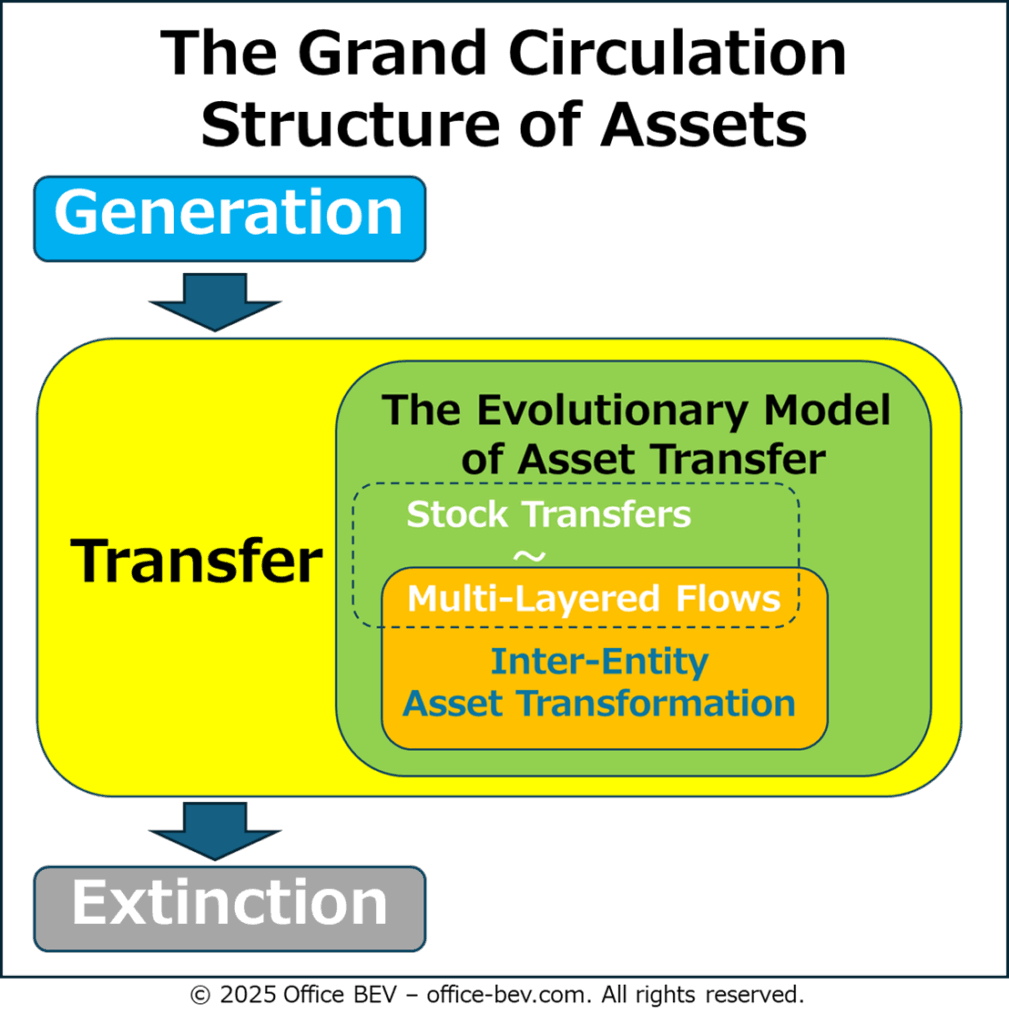 The Grand Circulation Structure of Assets

Generation

Transfer

The Evolutionary Model of Asset Transfer

Stock Transfers
～
Multi-Layered Flows

Inter-Entity Asset Transformation

Extinction

© 2025 Office BEV – office-bev.com. All rights reserved.